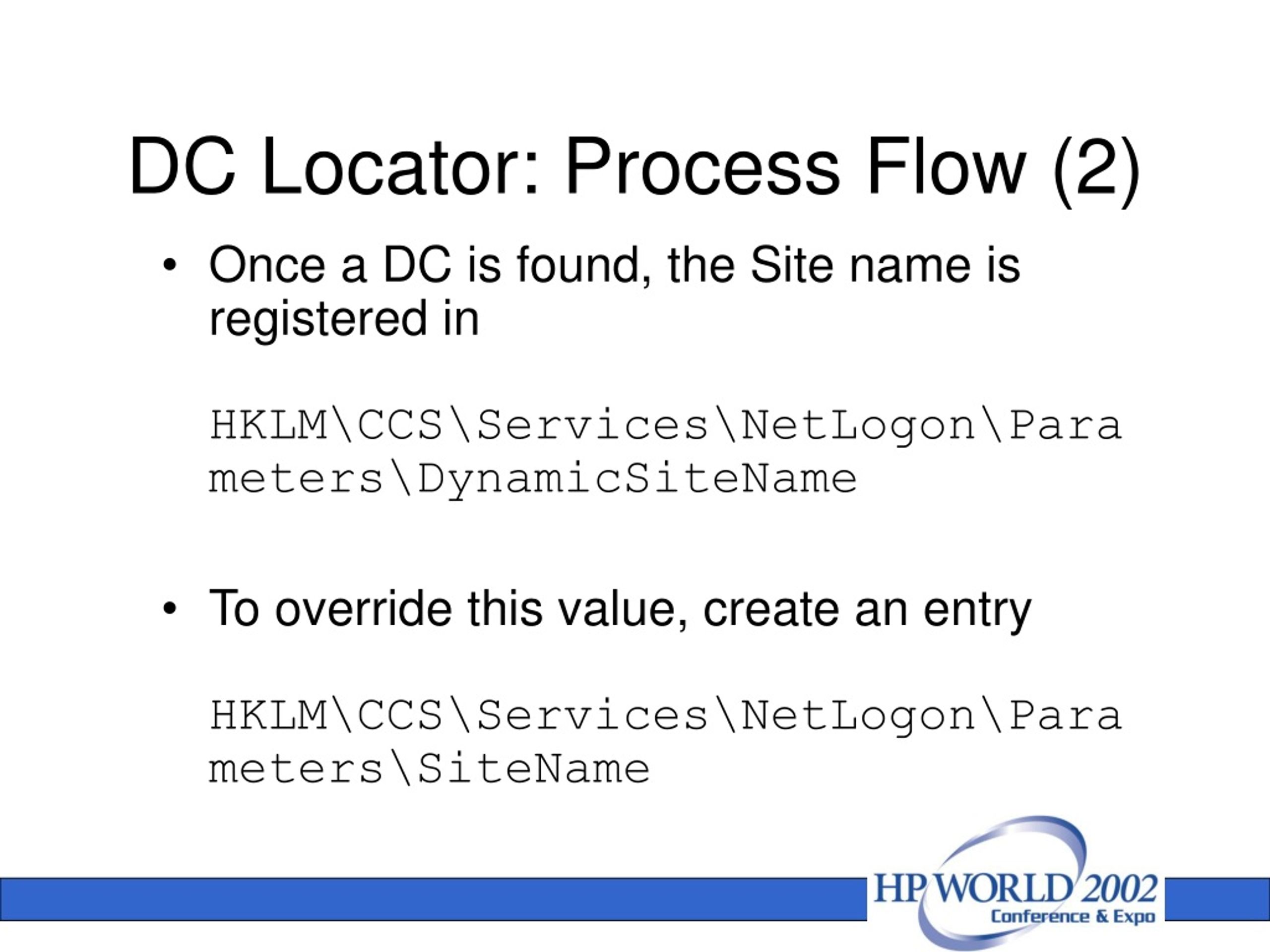 DC Locator: Process Flow (2)

• Once a DC is found, the Site name is registered in

HKLM\CCS\Services\NetLogon\Parameters\DynamicSiteName

• To override this value, create an entry

HKLM\CCS\Services\NetLogon\Parameters\SiteName

HP WORLD 2002
Conference & Expo